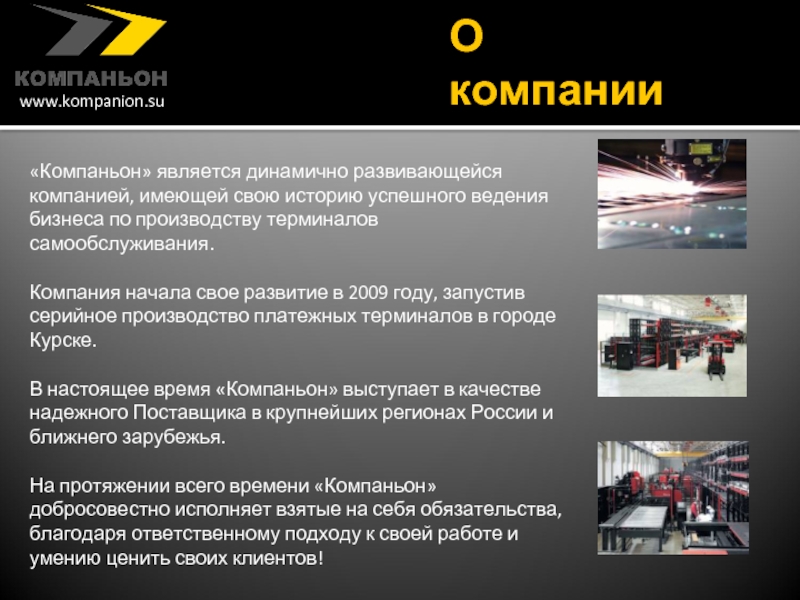 КОМПАНЬОН
www.kompanion.su

О компании

«Компаньон» является динамично развивающейся компанией, имеющей свою историю успешного ведения бизнеса по производству терминалов самообслуживания.

Компания начала свое развитие в 2009 году, запустив серийное производство платежных терминалов в городе Курске.

В настоящее время «Компаньон» выступает в качестве надежного Поставщика в крупнейших регионах России и ближнего зарубежья.

На протяжении всего времени «Компаньон» добросовестно исполняет взятые на себя обязательства, благодаря ответственному подходу к своей работе и умению ценить своих клиентов!